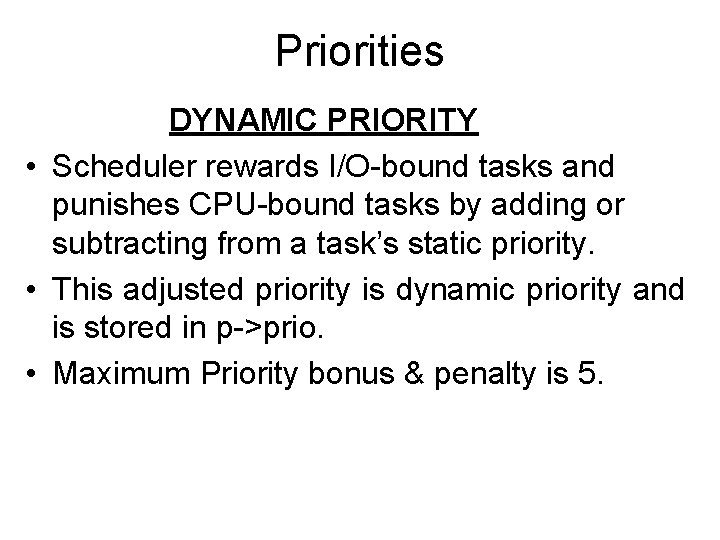 Priorities

DYNAMIC PRIORITY

• Scheduler rewards I/O-bound tasks and punishes CPU-bound tasks by adding or subtracting from a task's static priority.
• This adjusted priority is dynamic priority and is stored in p->prio.
• Maximum Priority bonus & penalty is 5.